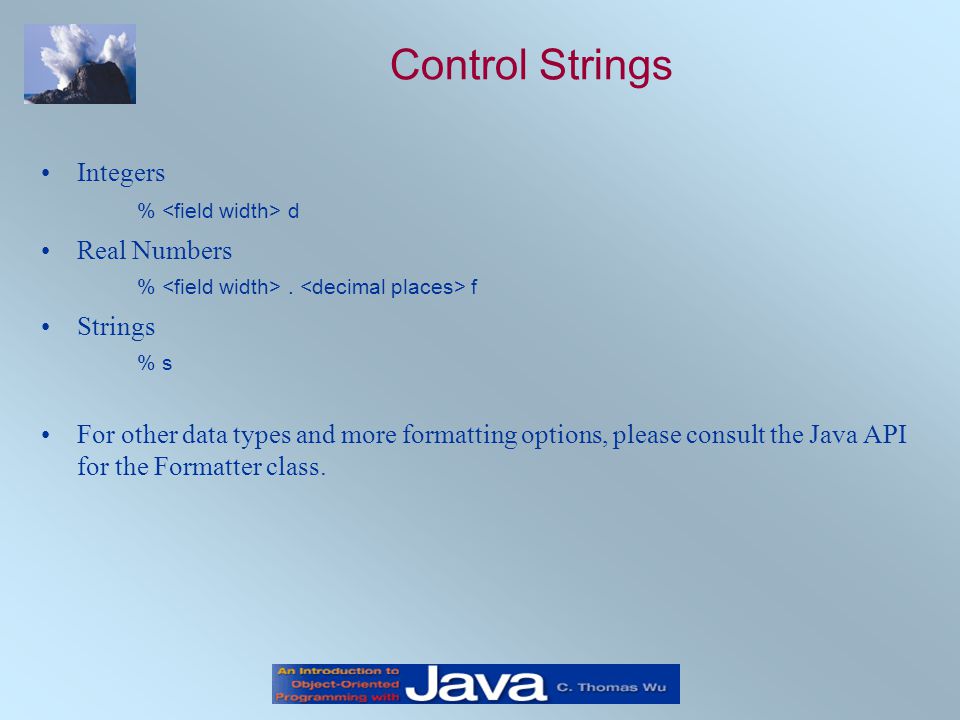 Control Strings

• Integers

% <field width> d

• Real Numbers

% <field width> . <decimal places> f

• Strings

% s

• For other data types and more formatting options, please consult the Java API for the Formatter class.

An Introduction to Object-Oriented Programming with Java C. Thomas Wu